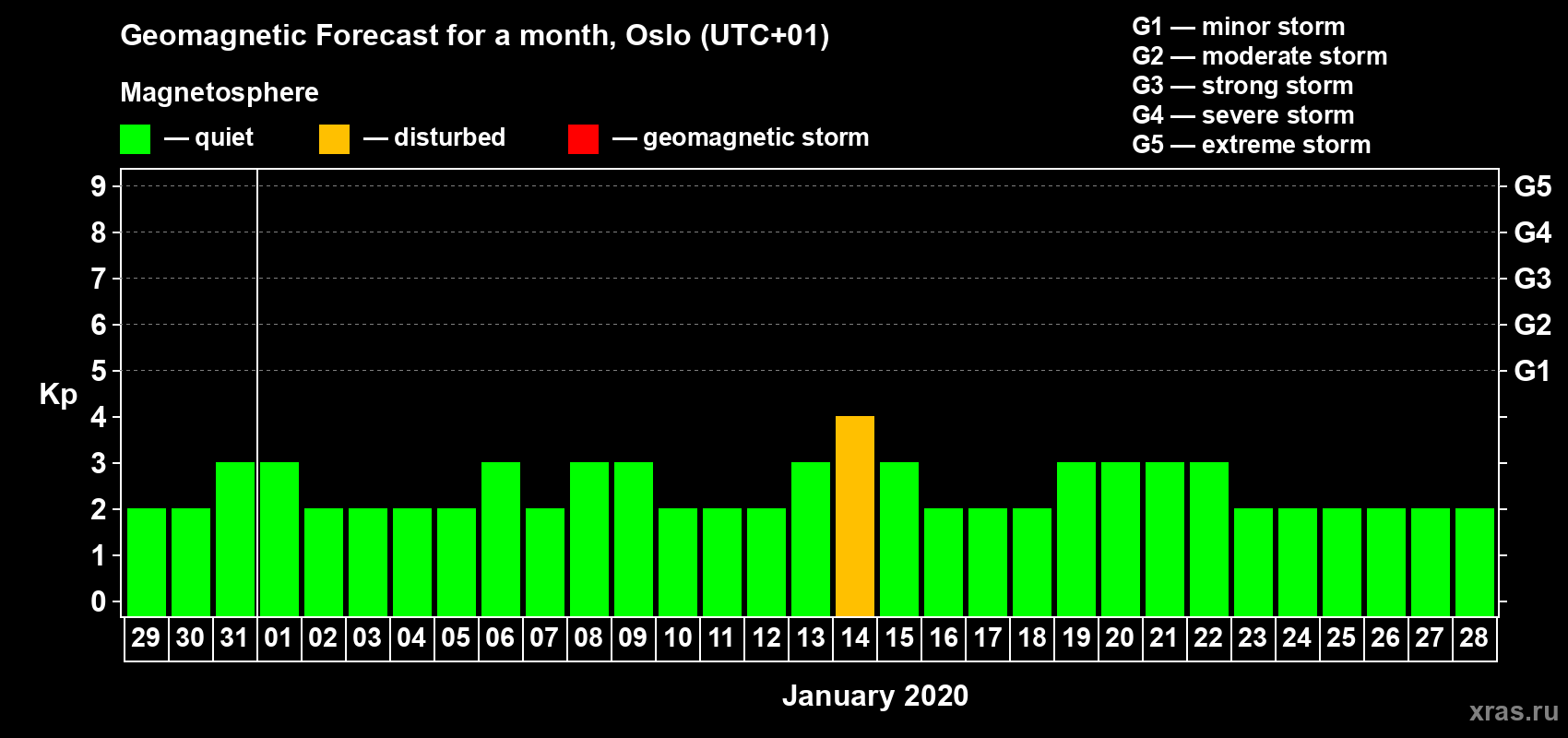 Geomagnetic Forecast for a month, Oslo (UTC+01)

Magnetosphere

— quiet — disturbed — geomagnetic storm

G1 — minor storm
G2 — moderate storm
G3 — strong storm
G4 — severe storm
G5 — extreme storm

Kp

9 8 7 6 5 4 3 2 1 0

G5 G4 G3 G2 G1

29 30 31 01 02 03 04 05 06 07 08 09 10 11 12 13 14 15 16 17 18 19 20 21 22 23 24 25 26 27 28

January 2020

xras.ru